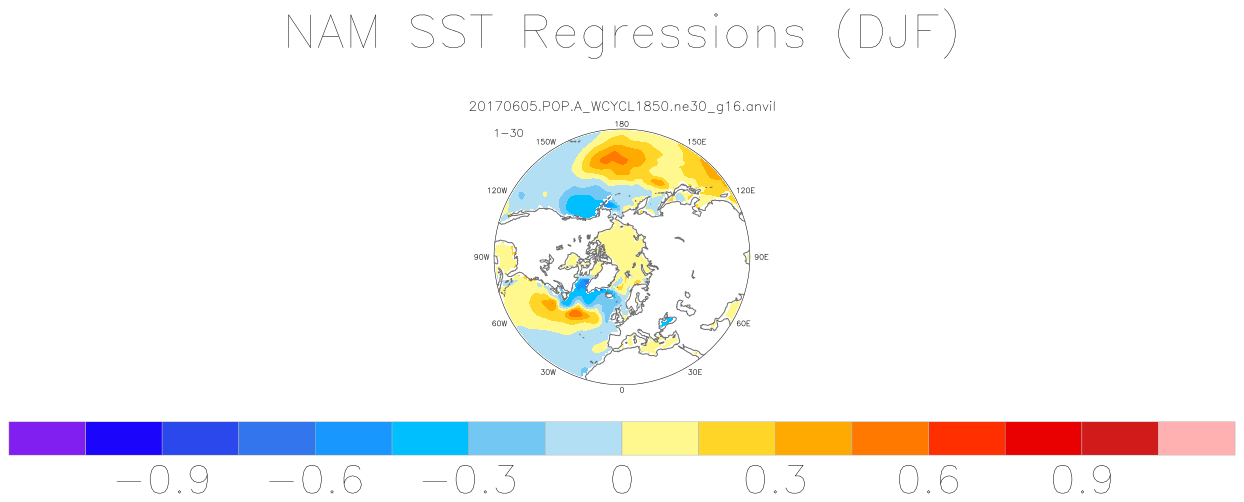 NAM SST Regressions (DJF)

20170605.POP.A_WCYCL1850.ne30_g16.anvil

1-30

180
150W
150E
120W
120E
90W
90E
60W
60E
30W
30E
0

−0.9 −0.6 −0.3 0 0.3 0.6 0.9